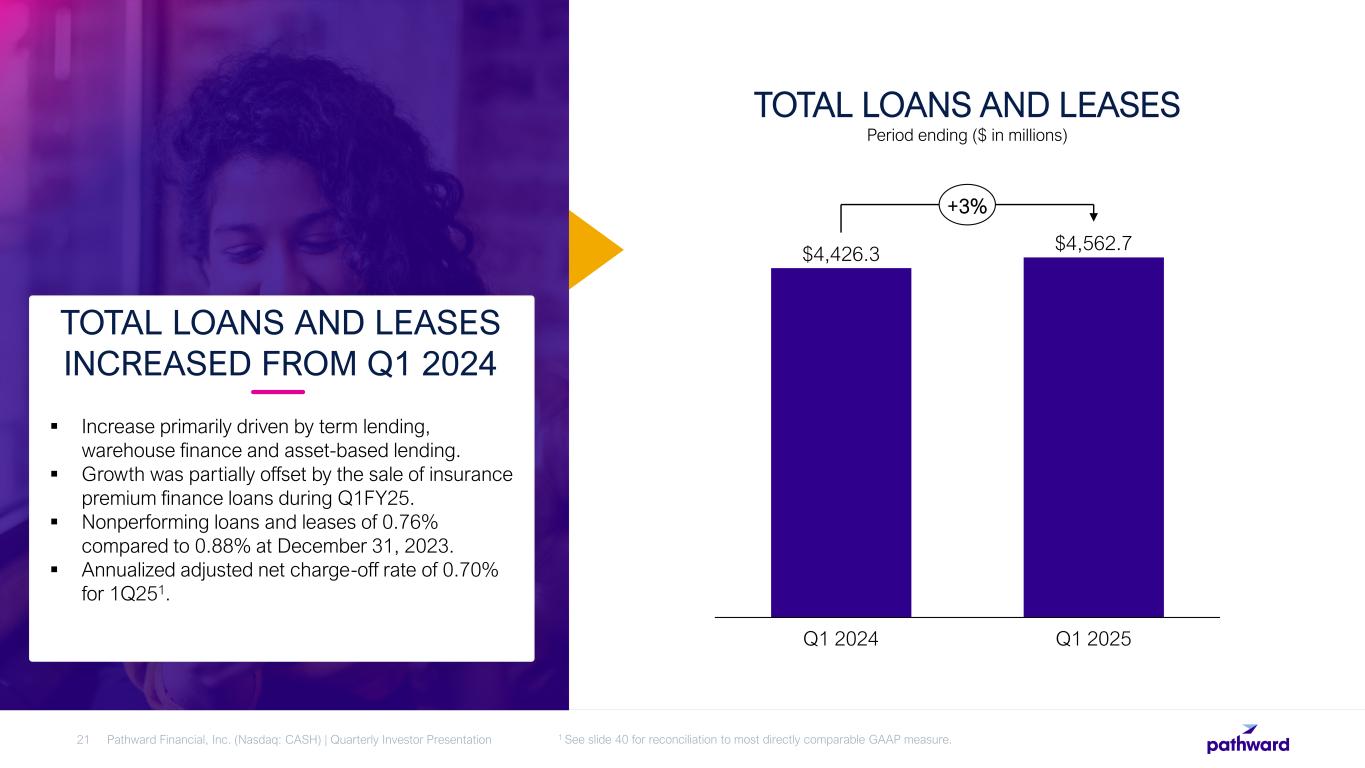 TOTAL LOANS AND LEASES INCREASED FROM Q1 2024

▪ Increase primarily driven by term lending, warehouse finance and asset-based lending.
▪ Growth was partially offset by the sale of insurance premium finance loans during Q1FY25.
▪ Nonperforming loans and leases of 0.76% compared to 0.88% at December 31, 2023.
▪ Annualized adjusted net charge-off rate of 0.70% for 1Q25$^1$.

TOTAL LOANS AND LEASES
Period ending ($ in millions)

+3%

$4,426.3
$4,562.7

Q1 2024
Q1 2025

21 Pathward Financial, Inc. (Nasdaq: CASH) | Quarterly Investor Presentation

$^1$ See slide 40 for reconciliation to most directly comparable GAAP measure.

pathward